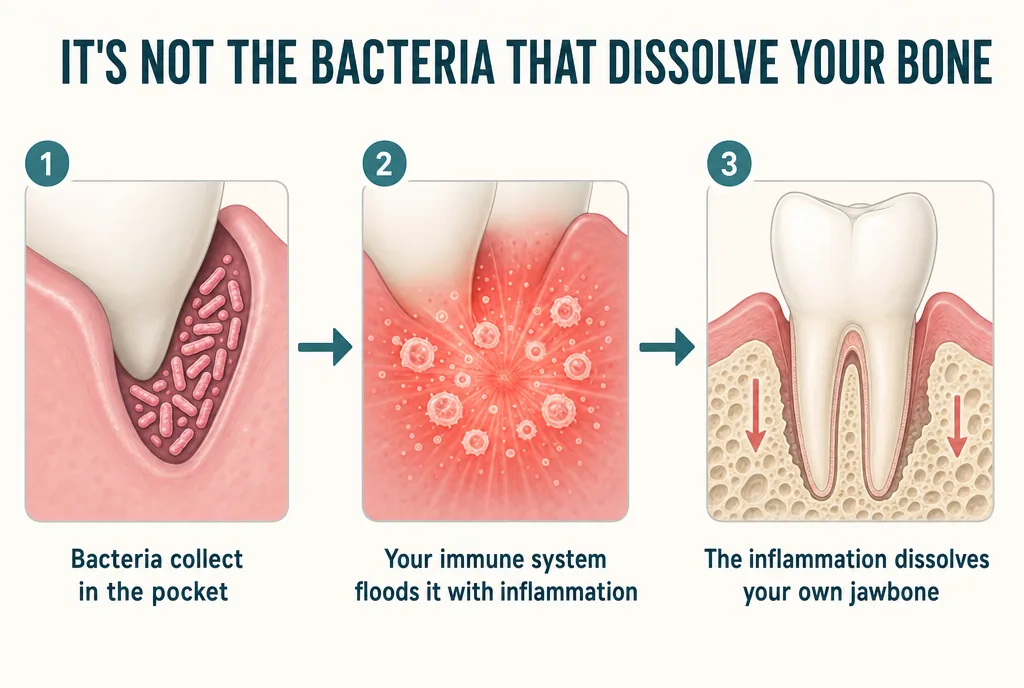 IT'S NOT THE BACTERIA THAT DISSOLVE YOUR BONE

1

Bacteria collect in the pocket

2

Your immune system floods it with inflammation

3

The inflammation dissolves your own jawbone